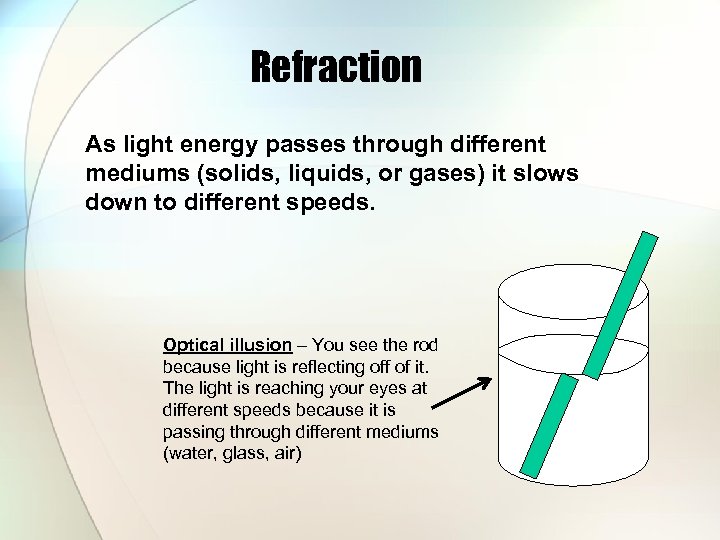 Refraction

As light energy passes through different mediums (solids, liquids, or gases) it slows down to different speeds.

Optical illusion – You see the rod because light is reflecting off of it. The light is reaching your eyes at different speeds because it is passing through different mediums (water, glass, air)